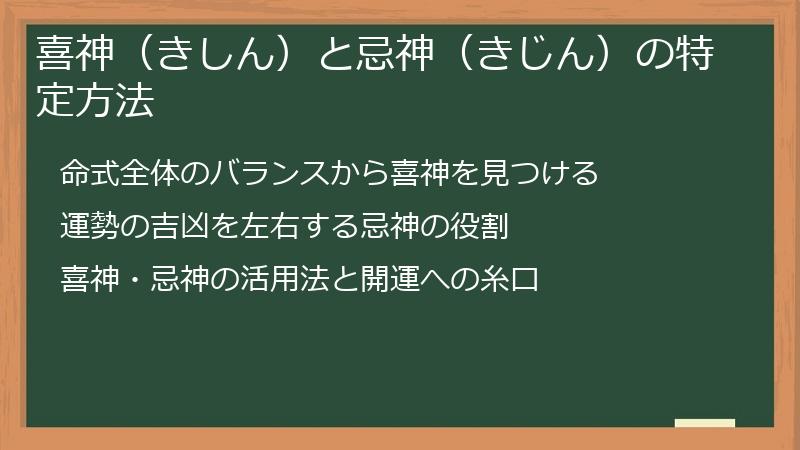 喜神（きしん）と忌神（きじん）の特定方法

命式全体のバランスから喜神を見つける

運勢の吉凶を左右する忌神の役割

喜神・忌神の活用法と開運への糸口